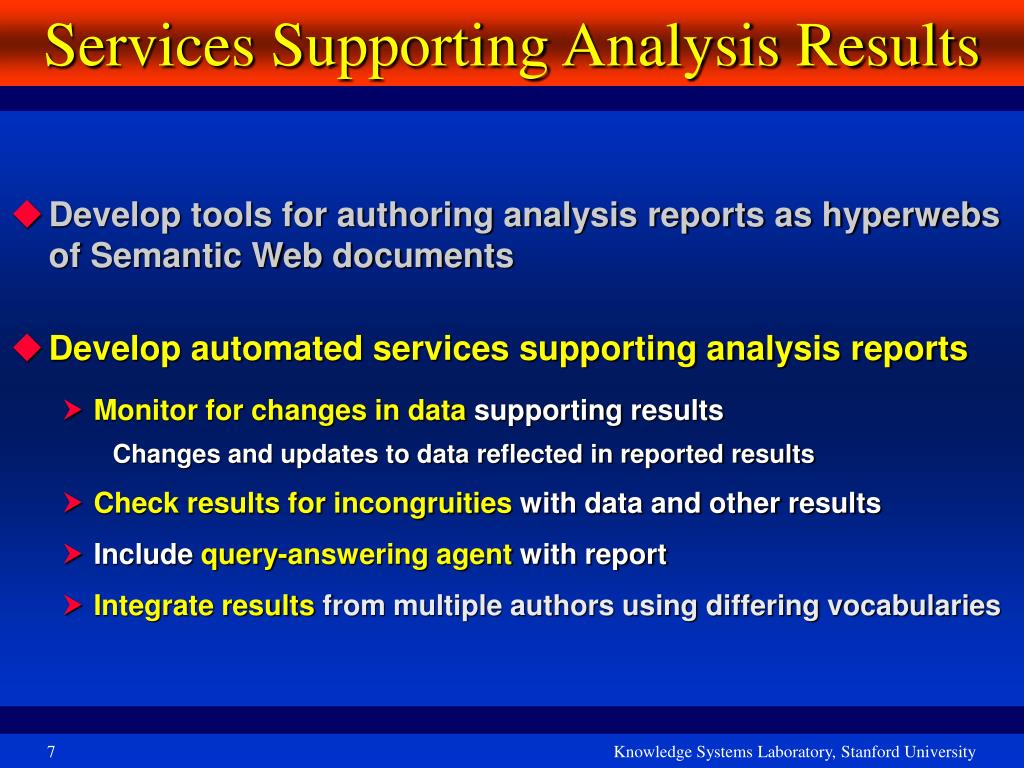 Services Supporting Analysis Results

Develop tools for authoring analysis reports as hyperwebs of Semantic Web documents

Develop automated services supporting analysis reports

Monitor for changes in data supporting results

Changes and updates to data reflected in reported results

Check results for incongruities with data and other results

Include query-answering agent with report

Integrate results from multiple authors using differing vocabularies

7

Knowledge Systems Laboratory, Stanford University